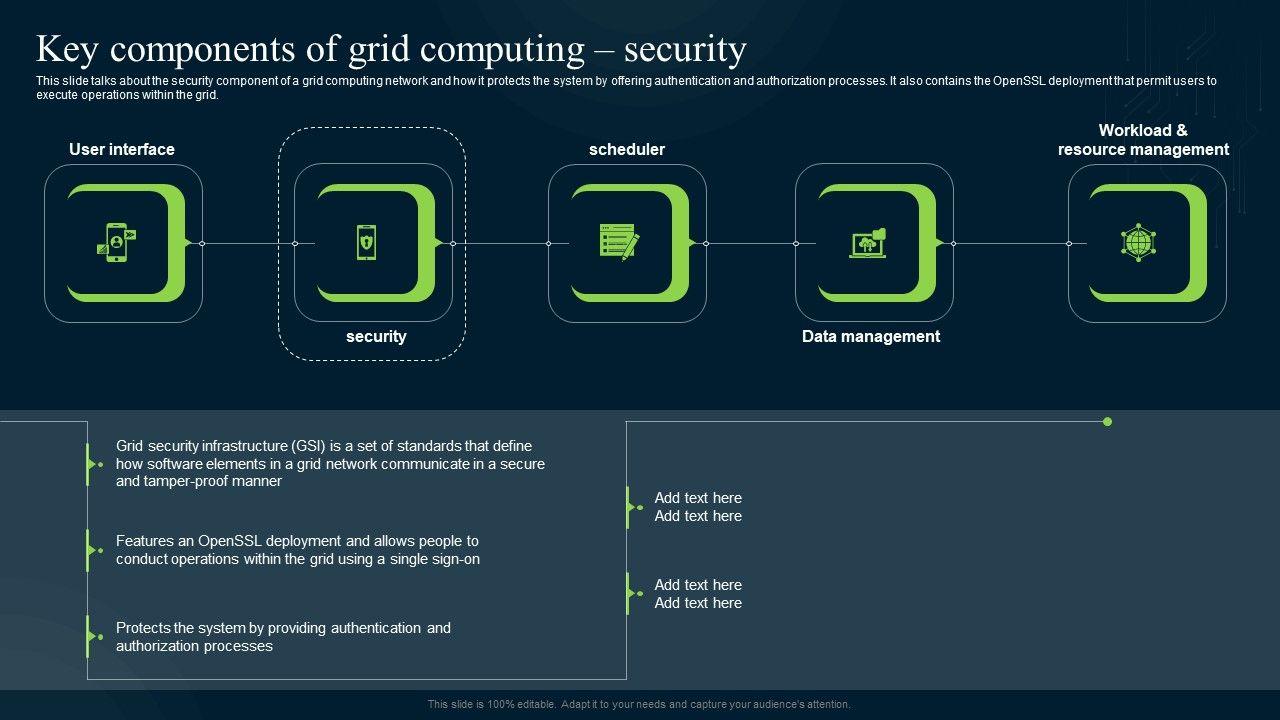 Key components of grid computing – security

This slide talks about the security component of a grid computing network and how it protects the system by offering authentication and authorization processes. It also contains the OpenSSL deployment that permit users to execute operations within the grid.

User interface

security

scheduler

Data management

Workload & resource management

Grid security infrastructure (GSI) is a set of standards that define how software elements in a grid network communicate in a secure and tamper-proof manner

Features an OpenSSL deployment and allows people to conduct operations within the grid using a single sign-on

Protects the system by providing authentication and authorization processes

Add text here
Add text here

Add text here
Add text here

This slide is 100% editable. Adapt it to your needs and capture your audience's attention.